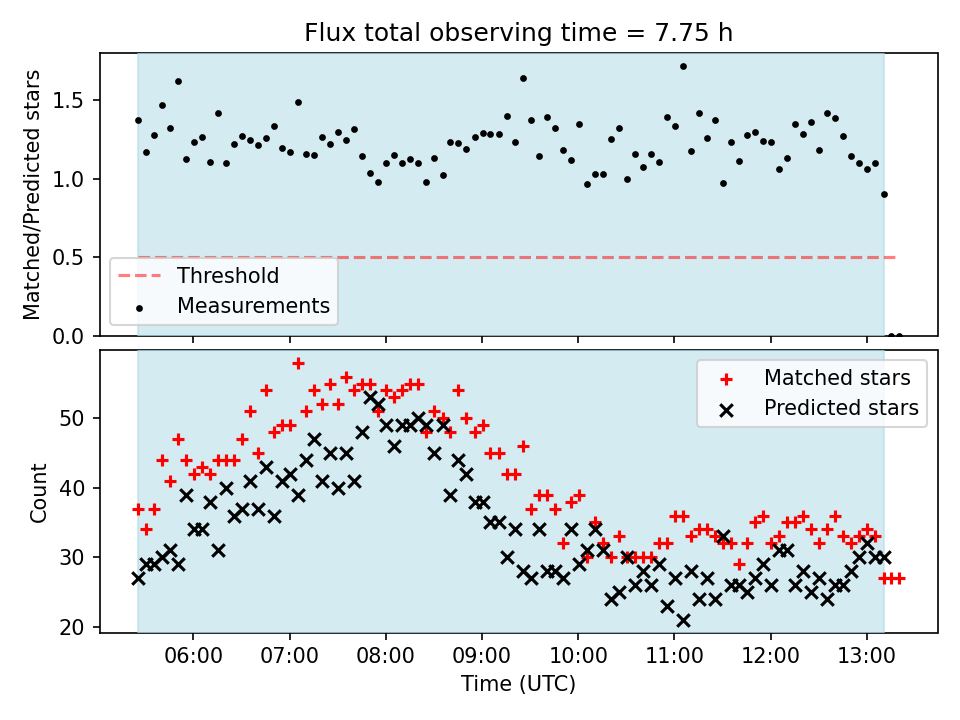 Flux total observing time = 7.75 h

Matched/Predicted stars

1.5
1.0
0.5
0.0

Threshold
Measurements

Matched stars
Predicted stars

Count

50
40
30
20

06:00 07:00 08:00 09:00 10:00 11:00 12:00 13:00

Time (UTC)